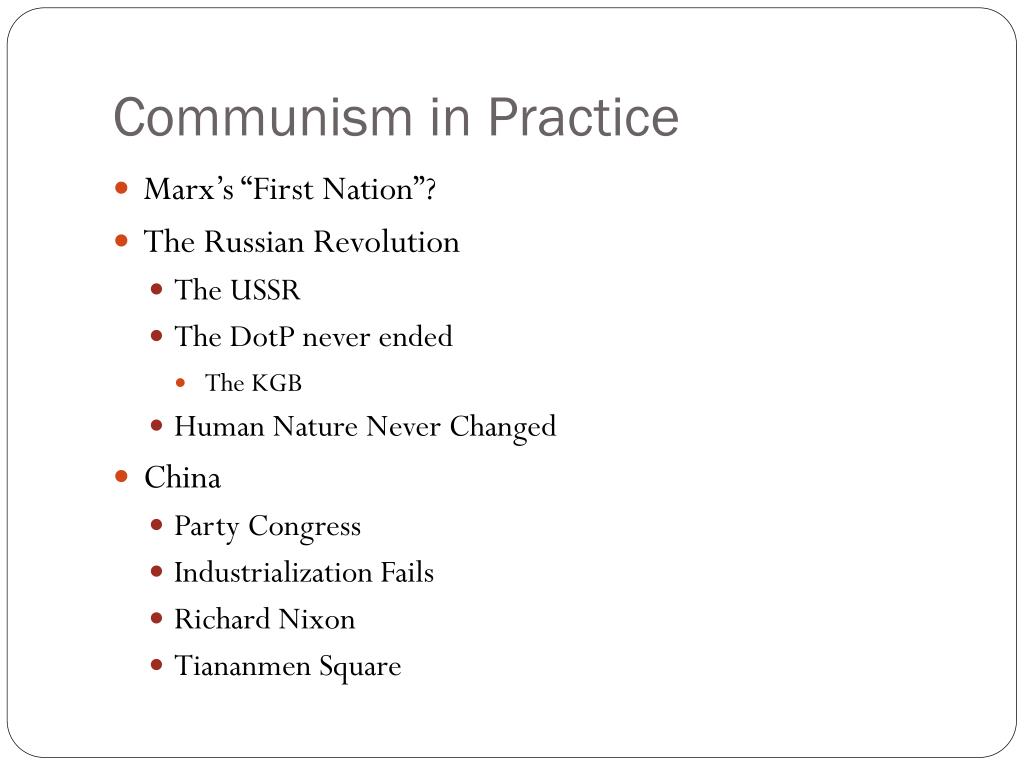 Communism in Practice

- Marx's "First Nation"?
- The Russian Revolution
  - The USSR
  - The DotP never ended
    - The KGB
  - Human Nature Never Changed
- China
  - Party Congress
  - Industrialization Fails
  - Richard Nixon
  - Tiananmen Square